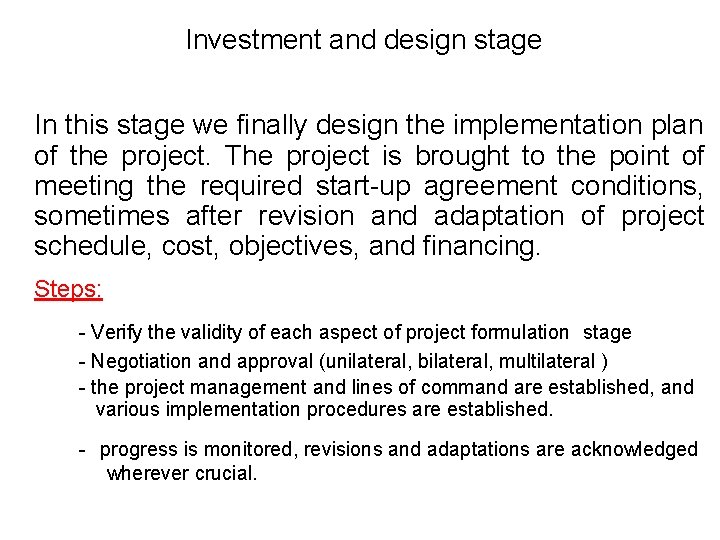 Investment and design stage

In this stage we finally design the implementation plan of the project. The project is brought to the point of meeting the required start-up agreement conditions, sometimes after revision and adaptation of project schedule, cost, objectives, and financing.

Steps:

- Verify the validity of each aspect of project formulation stage

- Negotiation and approval (unilateral, bilateral, multilateral )

- the project management and lines of command are established, and various implementation procedures are established.

- progress is monitored, revisions and adaptations are acknowledged wherever crucial.